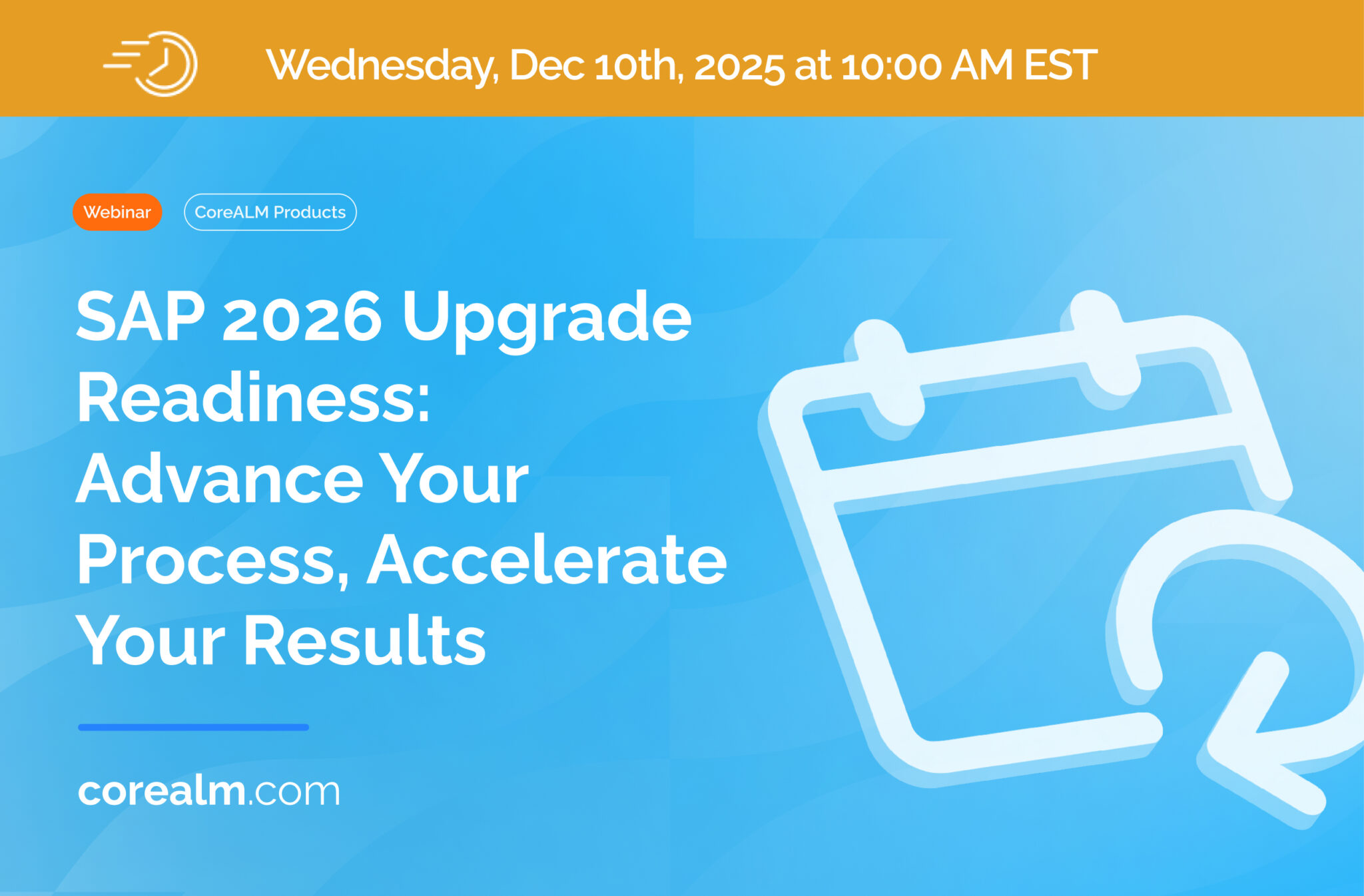 Wednesday, Dec 10th, 2025 at 10:00 AM EST

Webinar

CoreALM Products

SAP 2026 Upgrade Readiness: Advance Your Process, Accelerate Your Results

corealm.com